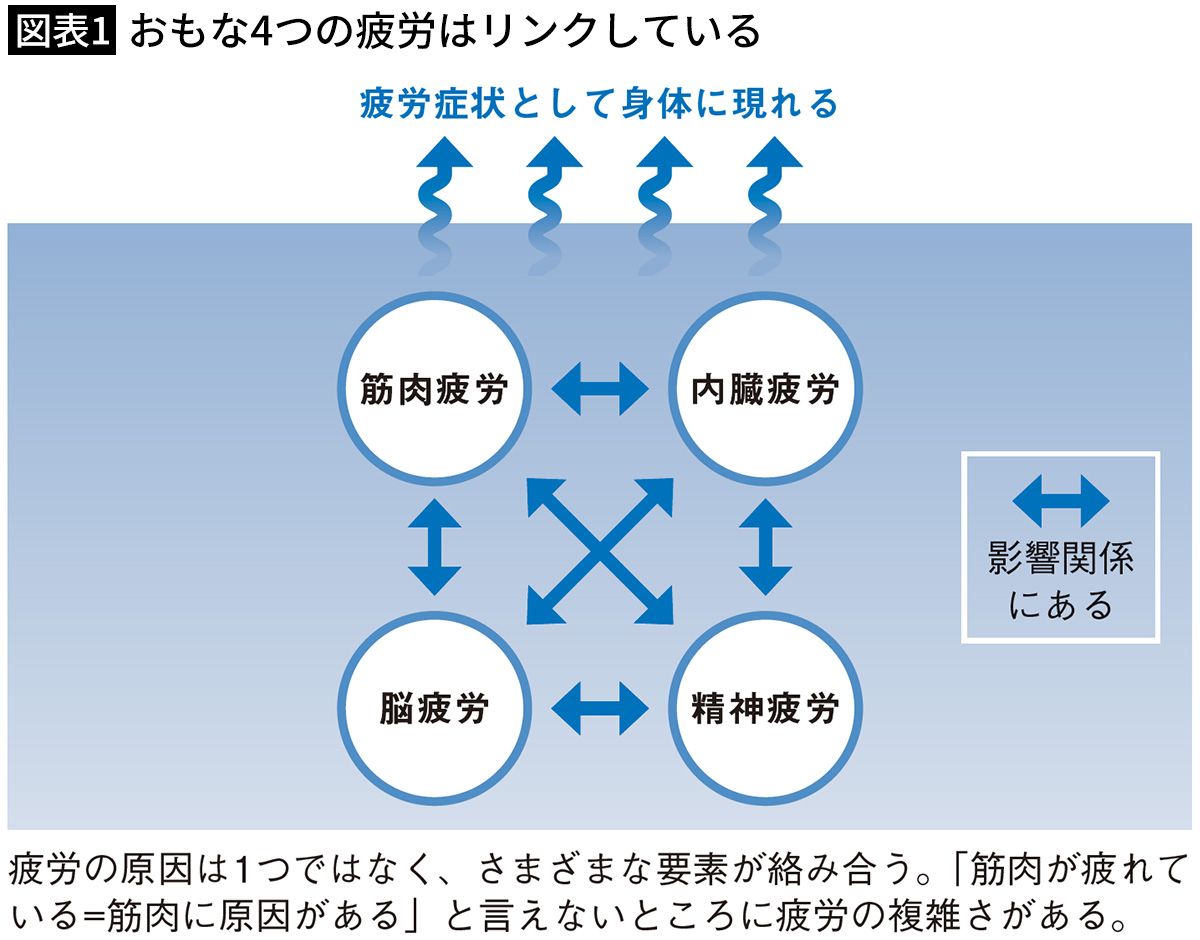 図表1 おもな4つの疲労はリンクしている

疲労症状として身体に現れる

筋肉疲労

内臓疲労

脳疲労

精神疲労

影響関係にある

疲労の原因は1つではなく、さまざまな要素が絡み合う。「筋肉が疲れている=筋肉に原因がある」と言えないところに疲労の複雑さがある。